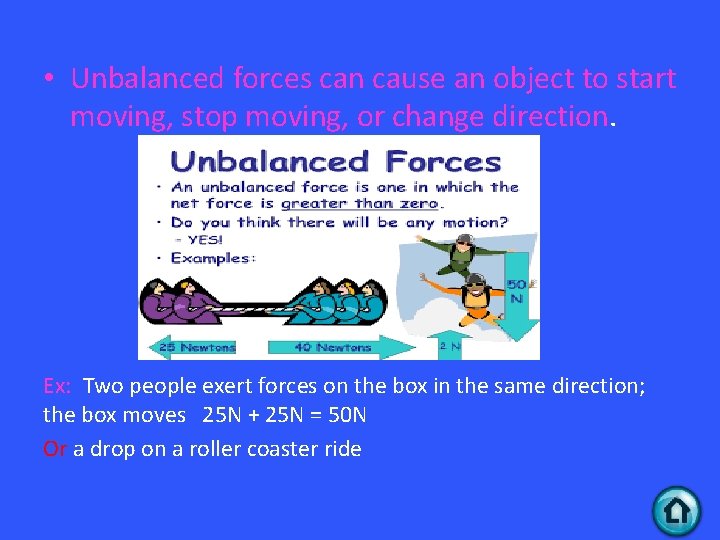 • Unbalanced forces can cause an object to start moving, stop moving, or change direction.

Unbalanced Forces
• An unbalanced force is one in which the net force is greater than zero.
• Do you think there will be any motion?
– YES!
• Examples:

25 Newtons
40 Newtons
50 N
2 N

Ex: Two people exert forces on the box in the same direction; the box moves 25N + 25N = 50N

Or a drop on a roller coaster ride